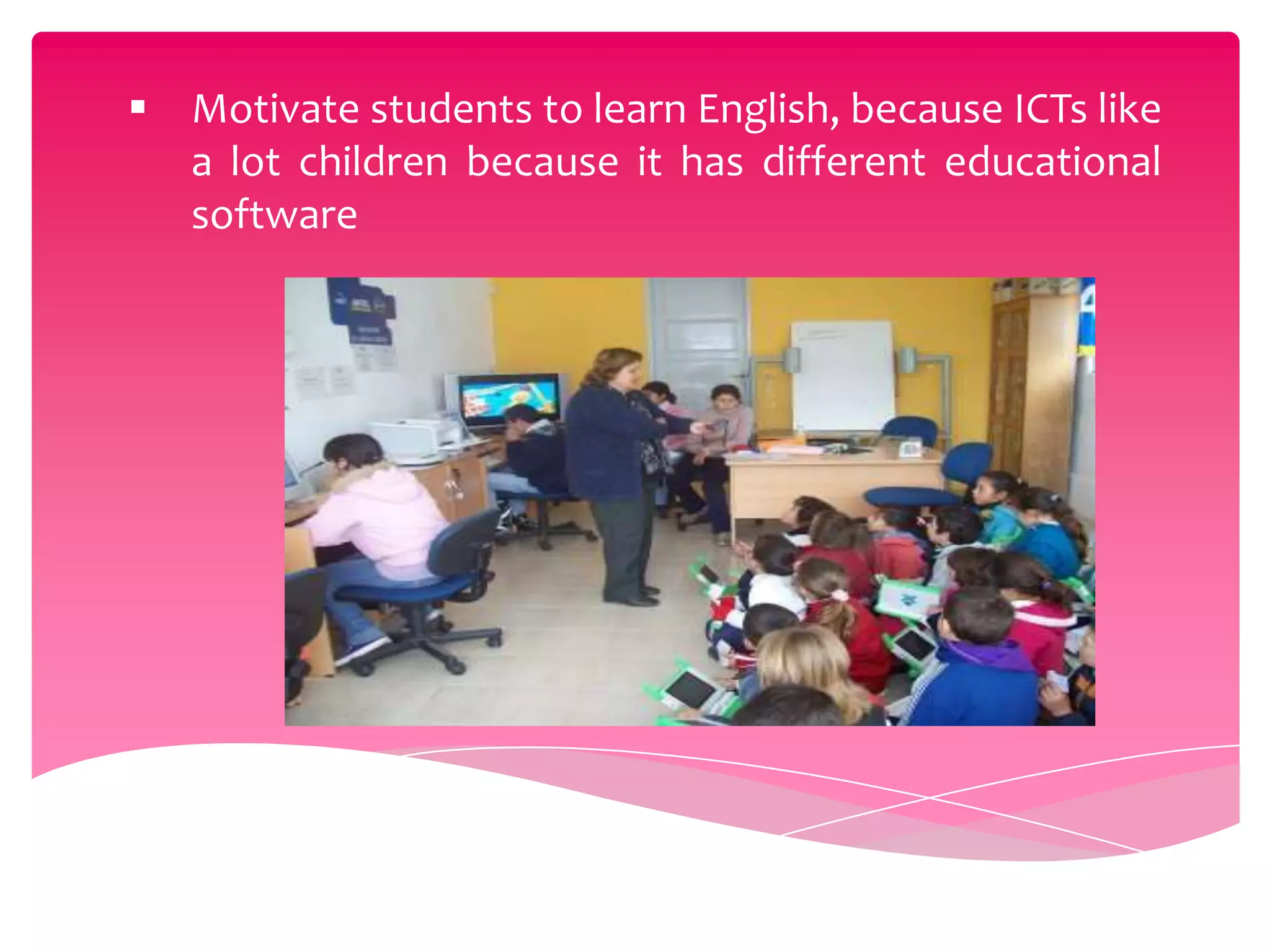 ▪ Motivate students to learn English, because ICTs like a lot children because it has different educational software